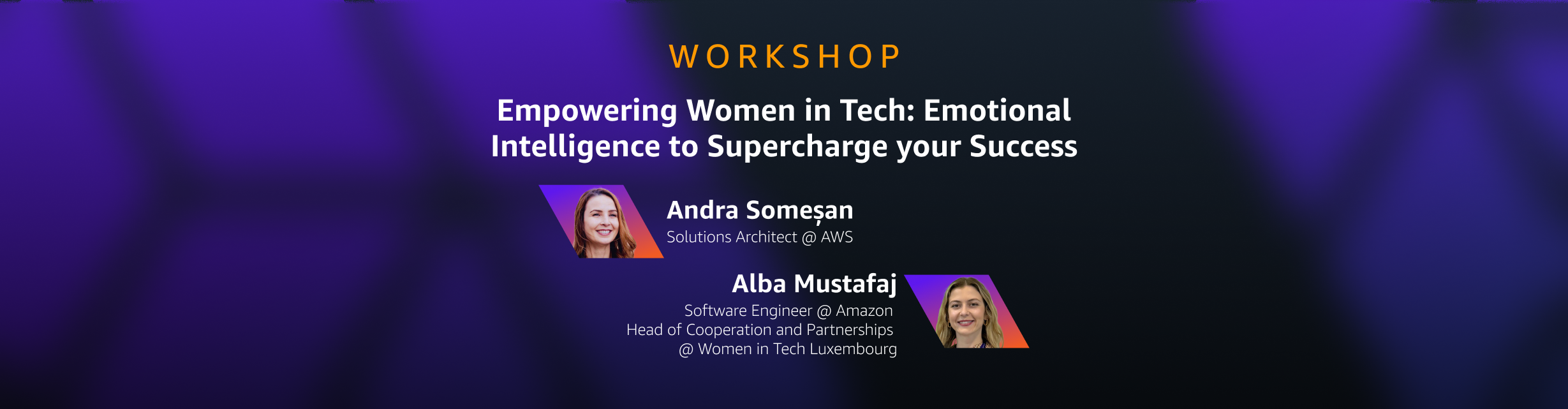 WORKSHOP

Empowering Women in Tech: Emotional Intelligence to Supercharge your Success

Andra Someșan
Solutions Architect @ AWS

Alba Mustafaj
Software Engineer @ Amazon
Head of Cooperation and Partnerships
@ Women in Tech Luxembourg